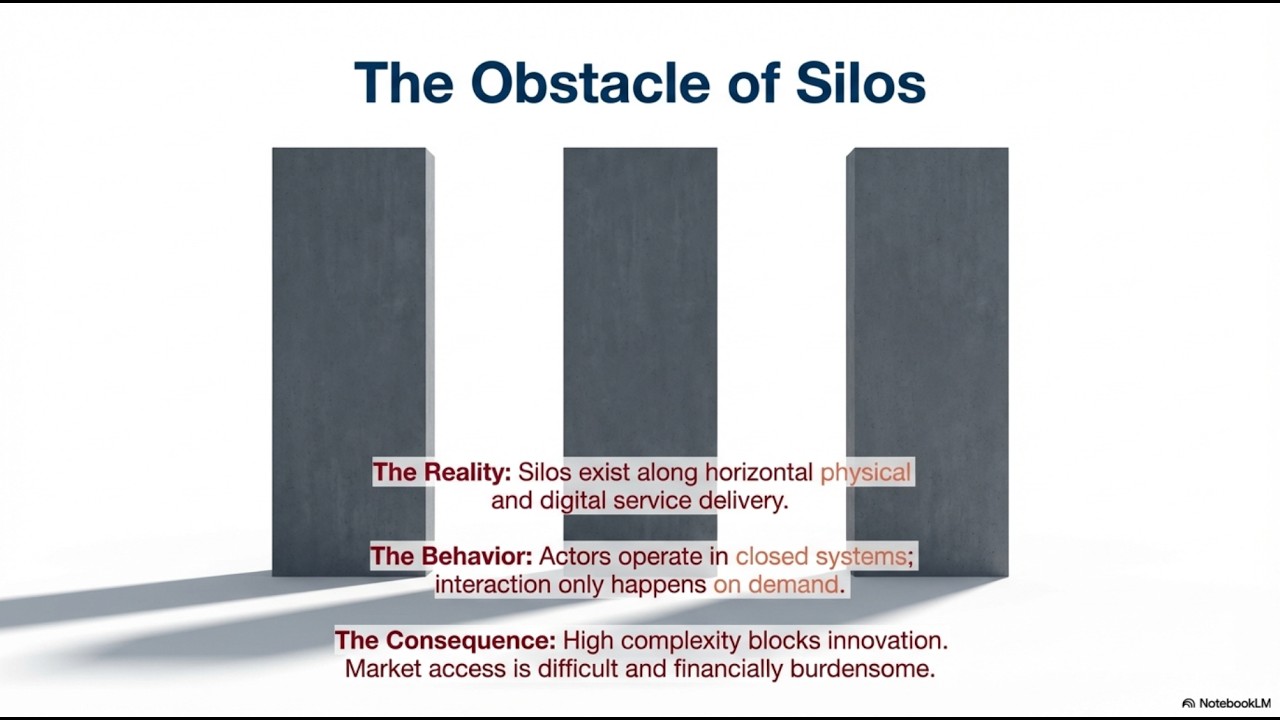 The Obstacle of Silos

The Reality: Silos exist along horizontal physical and digital service delivery.

The Behavior: Actors operate in closed systems; interaction only happens on demand.

The Consequence: High complexity blocks innovation. Market access is difficult and financially burdensome.

NotebookLM